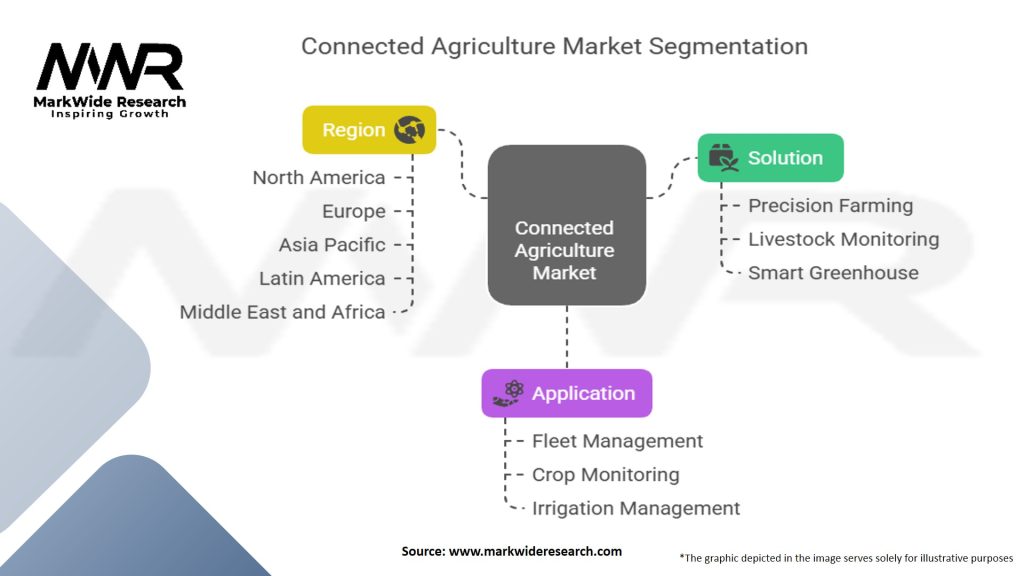 MWR
MarkWide Research
Inspiring Growth

Connected Agriculture Market Segmentation

Region
North America
Europe
Asia Pacific
Latin America
Middle East and Africa

Connected Agriculture Market

Solution
Precision Farming
Livestock Monitoring
Smart Greenhouse

Application
Fleet Management
Crop Monitoring
Irrigation Management

Source: www.markwideresearch.com

*The graphic depicted in the image serves solely for illustrative purposes